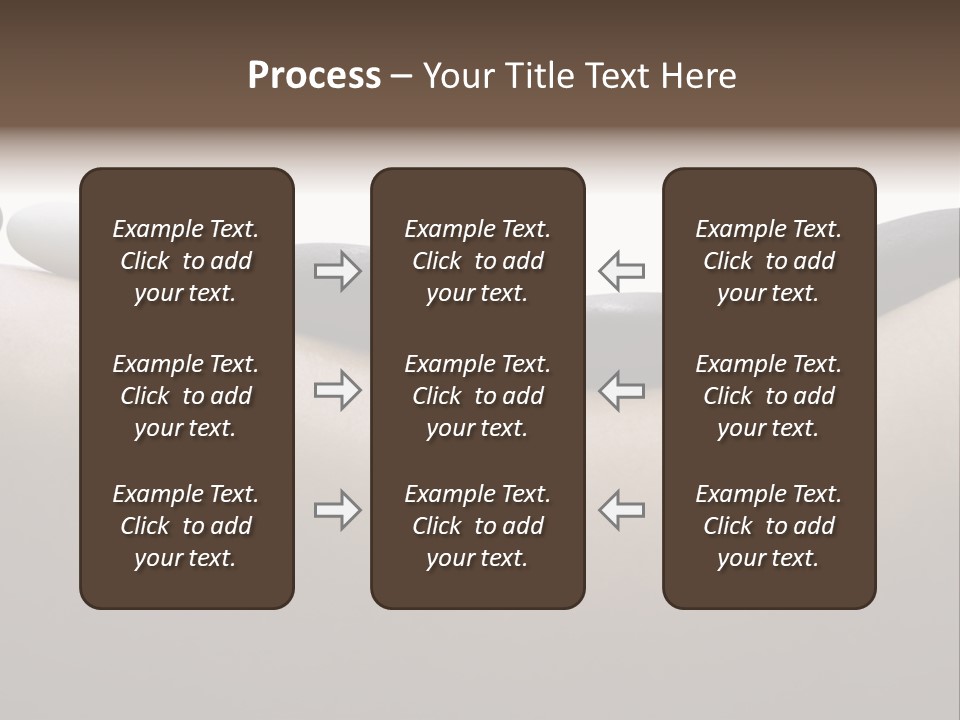 Process – Your Title Text Here

Example Text. Click to add your text.

Example Text. Click to add your text.

Example Text. Click to add your text.

Example Text. Click to add your text.

Example Text. Click to add your text.

Example Text. Click to add your text.

Example Text. Click to add your text.

Example Text. Click to add your text.

Example Text. Click to add your text.